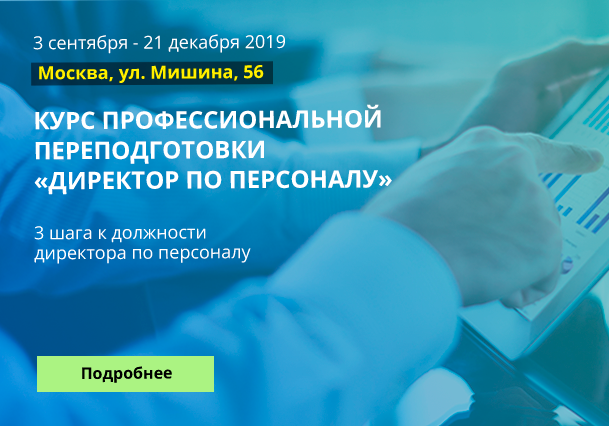 3 сентября - 21 декабря 2019

Москва, ул. Мишина, 56

КУРС ПРОФЕССИОНАЛЬНОЙ ПЕРЕПОДГОТОВКИ «ДИРЕКТОР ПО ПЕРСОНАЛУ»

3 шага к должности директора по персоналу

Подробнее